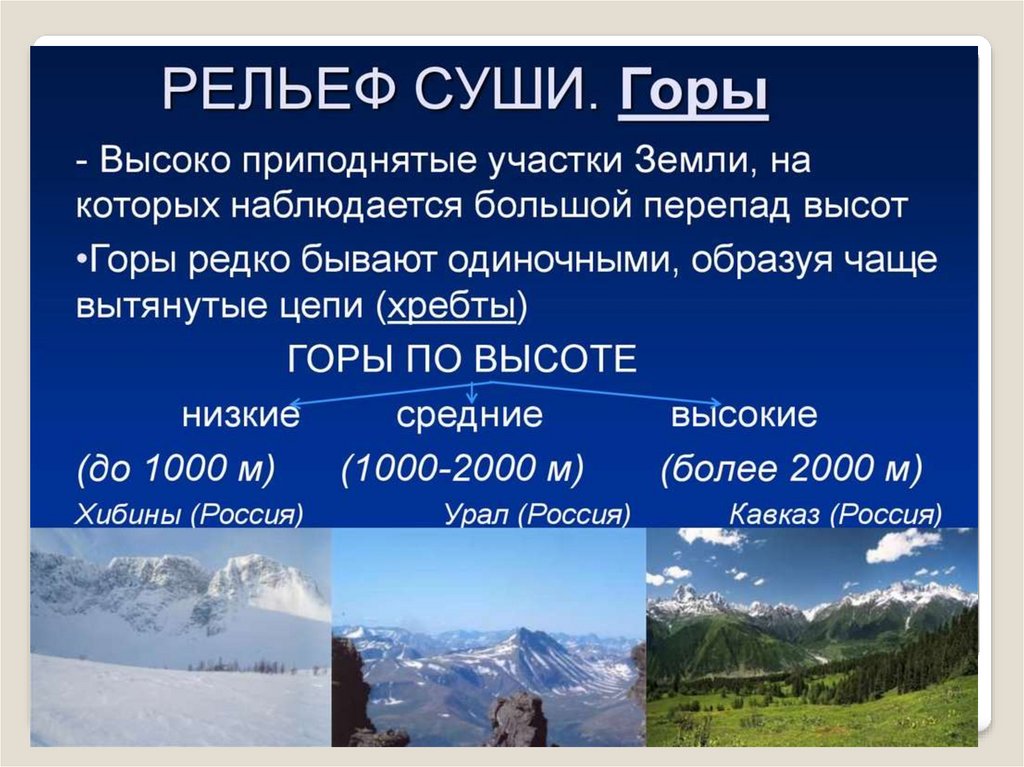 РЕЛЬЕФ СУШИ. Горы

- Высоко приподнятые участки Земли, на которых наблюдается большой перепад высот

•Горы редко бывают одиночными, образуя чаще вытянутые цепи (хребты)

ГОРЫ ПО ВЫСОТЕ

низкие (до 1000 м) Хибины (Россия)

средние (1000-2000 м) Урал (Россия)

высокие (более 2000 м) Кавказ (Россия)